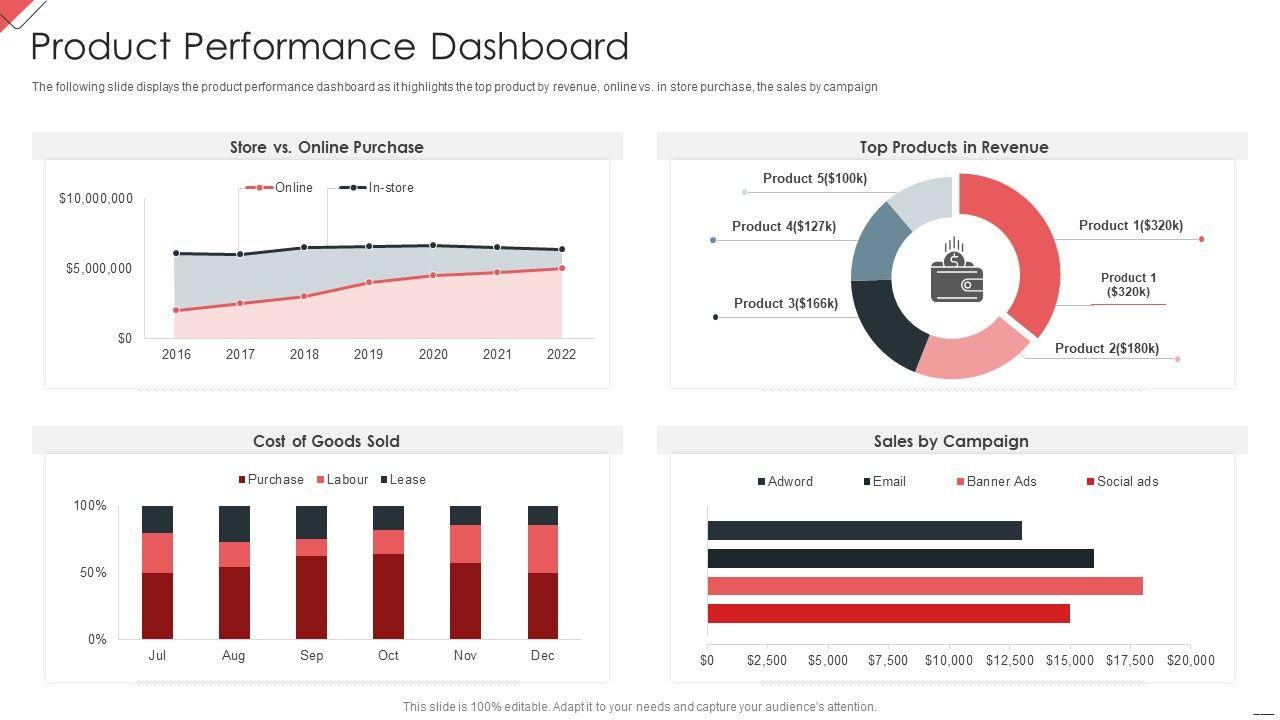 Product Performance Dashboard

The following slide displays the product performance dashboard as it highlights the top product by revenue, online vs. in store purchase, the sales by campaign

Store vs. Online Purchase

Online In-store

$10,000,000
$5,000,000
$0

2016 2017 2018 2019 2020 2021 2022

Top Products in Revenue

Product 5($100k)
Product 4($127k)
Product 3($166k)
Product 1($320k)
Product 1 ($320k)
Product 2($180k)

Cost of Goods Sold

Purchase Labour Lease

100%
50%
0%

Jul Aug Sep Oct Nov Dec

Sales by Campaign

Adword Email Banner Ads Social ads

$0 $2,500 $5,000 $7,500 $10,000 $12,500 $15,000 $17,500 $20,000

This slide is 100% editable. Adapt it to your needs and capture your audience's attention.